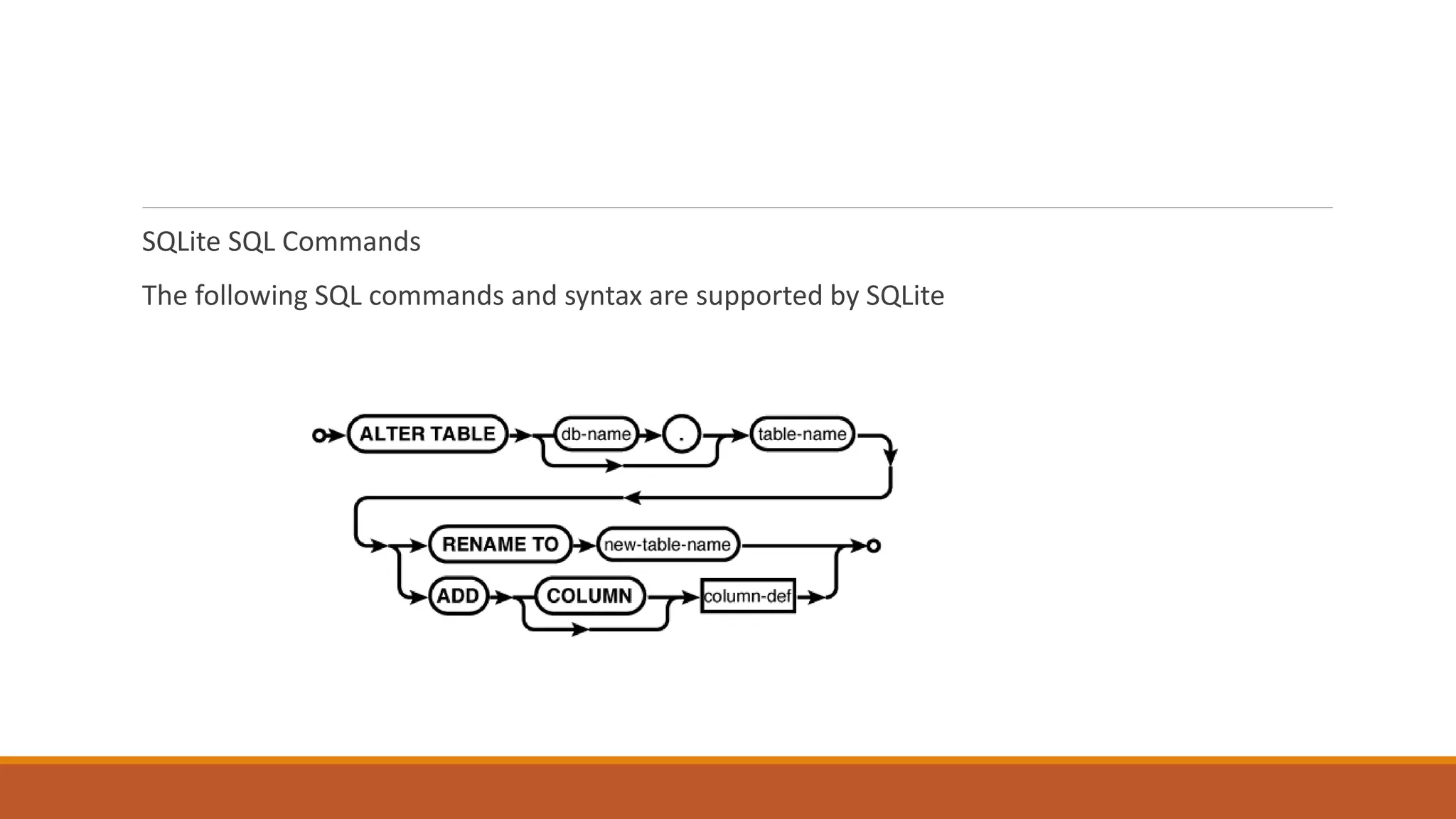 SQLite SQL Commands

The following SQL commands and syntax are supported by SQLite

ALTER TABLE db-name . table-name

RENAME TO new-table-name

ADD COLUMN column-def